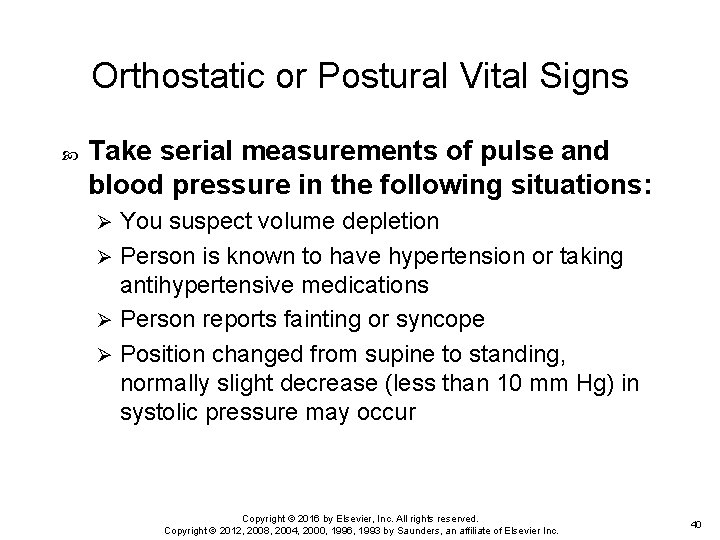 Orthostatic or Postural Vital Signs

Take serial measurements of pulse and blood pressure in the following situations:

➢ You suspect volume depletion

➢ Person is known to have hypertension or taking antihypertensive medications

➢ Person reports fainting or syncope

➢ Position changed from supine to standing, normally slight decrease (less than 10 mm Hg) in systolic pressure may occur

Copyright © 2016 by Elsevier, Inc. All rights reserved.
Copyright © 2012, 2008, 2004, 2000, 1996, 1993 by Saunders, an affiliate of Elsevier Inc.

40